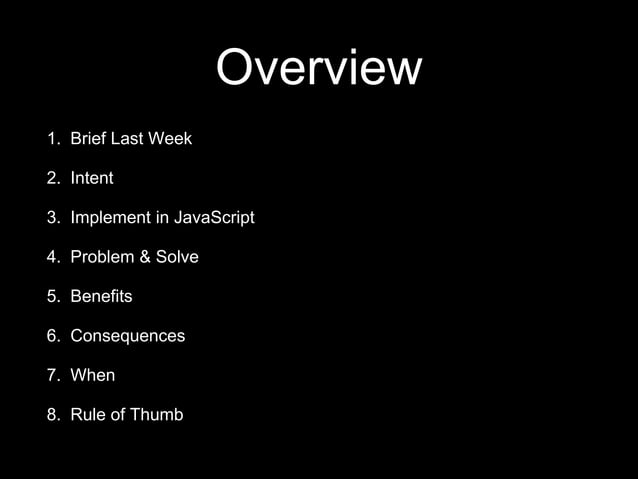 Overview

1. Brief Last Week

2. Intent

3. Implement in JavaScript

4. Problem & Solve

5. Benefits

6. Consequences

7. When

8. Rule of Thumb